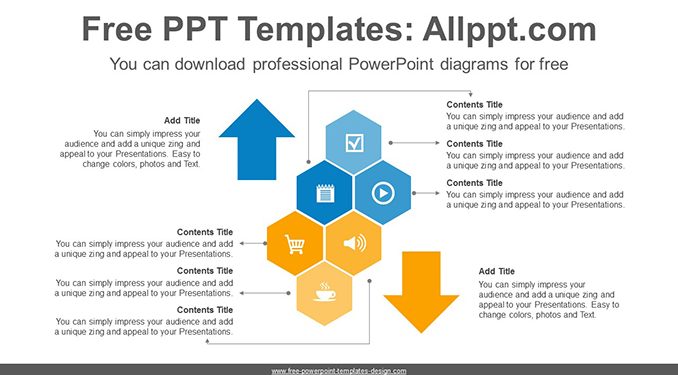 Free PPT Templates: Allppt.com

You can download professional PowerPoint diagrams for free

Add Title
You can simply impress your audience and add a unique zing and appeal to your Presentations. Easy to change colors, photos and Text.

Contents Title
You can simply impress your audience and add a unique zing and appeal to your Presentations.

Contents Title
You can simply impress your audience and add a unique zing and appeal to your Presentations.

Contents Title
You can simply impress your audience and add a unique zing and appeal to your Presentations.

Contents Title
You can simply impress your audience and add a unique zing and appeal to your Presentations.

Contents Title
You can simply impress your audience and add a unique zing and appeal to your Presentations.

Contents Title
You can simply impress your audience and add a unique zing and appeal to your Presentations.

Add Title
You can simply impress your audience and add a unique zing and appeal to your Presentations. Easy to change colors, photos and Text.

www.free-powerpoint-templates-design.com